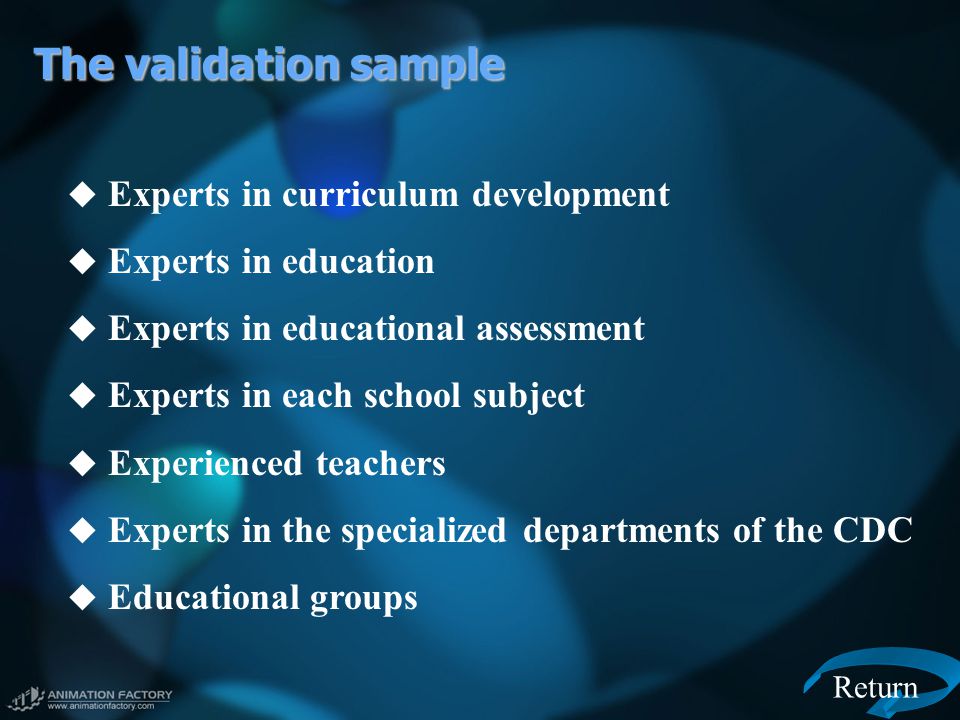 The validation sample

◆ Experts in curriculum development

◆ Experts in education

◆ Experts in educational assessment

◆ Experts in each school subject

◆ Experienced teachers

◆ Experts in the specialized departments of the CDC

◆ Educational groups

ANIMATION FACTORY
www.animationfactory.com

Return